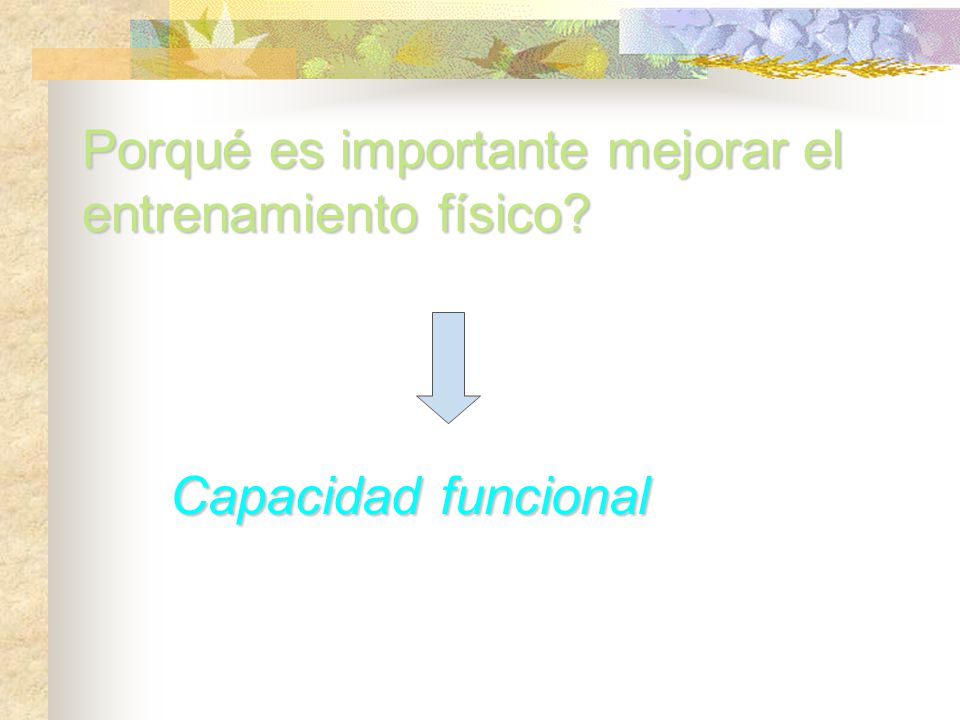 Porqué es importante mejorar el entrenamiento físico?

Capacidad funcional